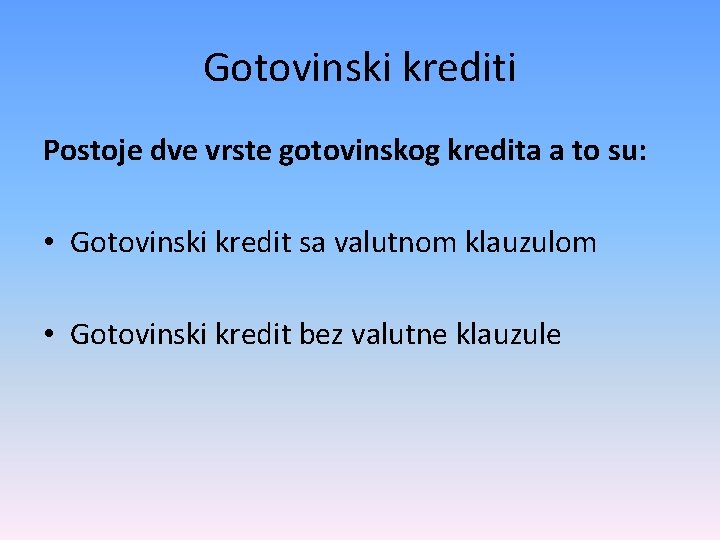 Gotovinski krediti

Postoje dve vrste gotovinskog kredita a to su:

• Gotovinski kredit sa valutnom klauzulom

• Gotovinski kredit bez valutne klauzule